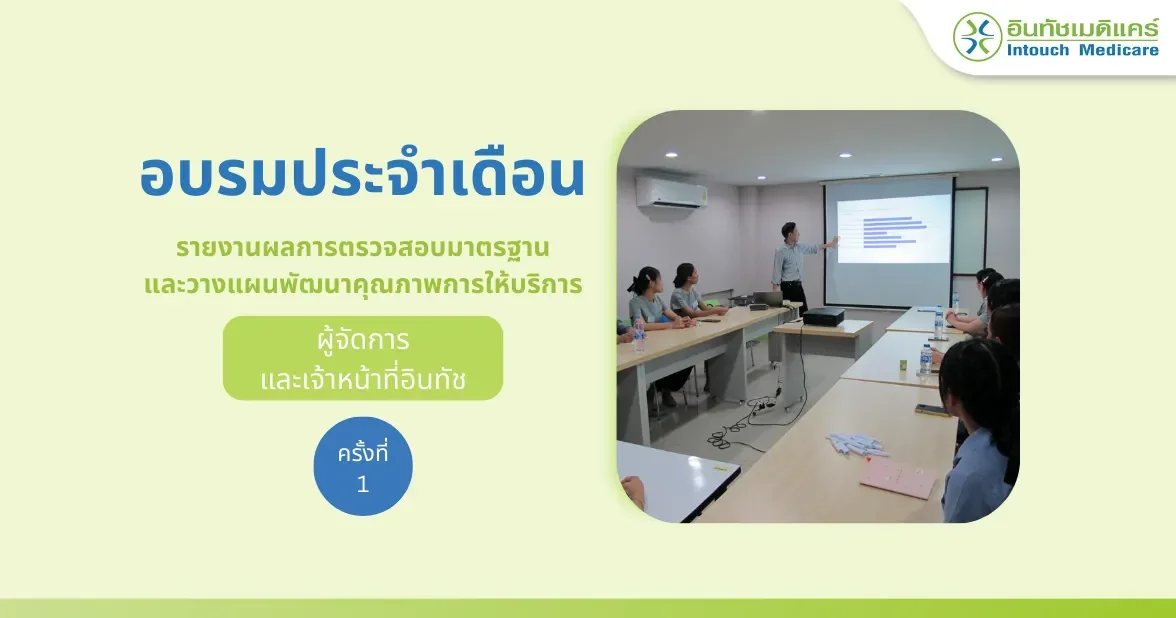 อินทัชเมดิแคร์
Intouch Medicare

อบรมประจำเดือน

รายงานผลการตรวจสอบมาตรฐาน
และวางแผนพัฒนาคุณภาพการให้บริการ

ผู้จัดการ
และเจ้าหน้าที่อินทัช

ครั้งที่
1